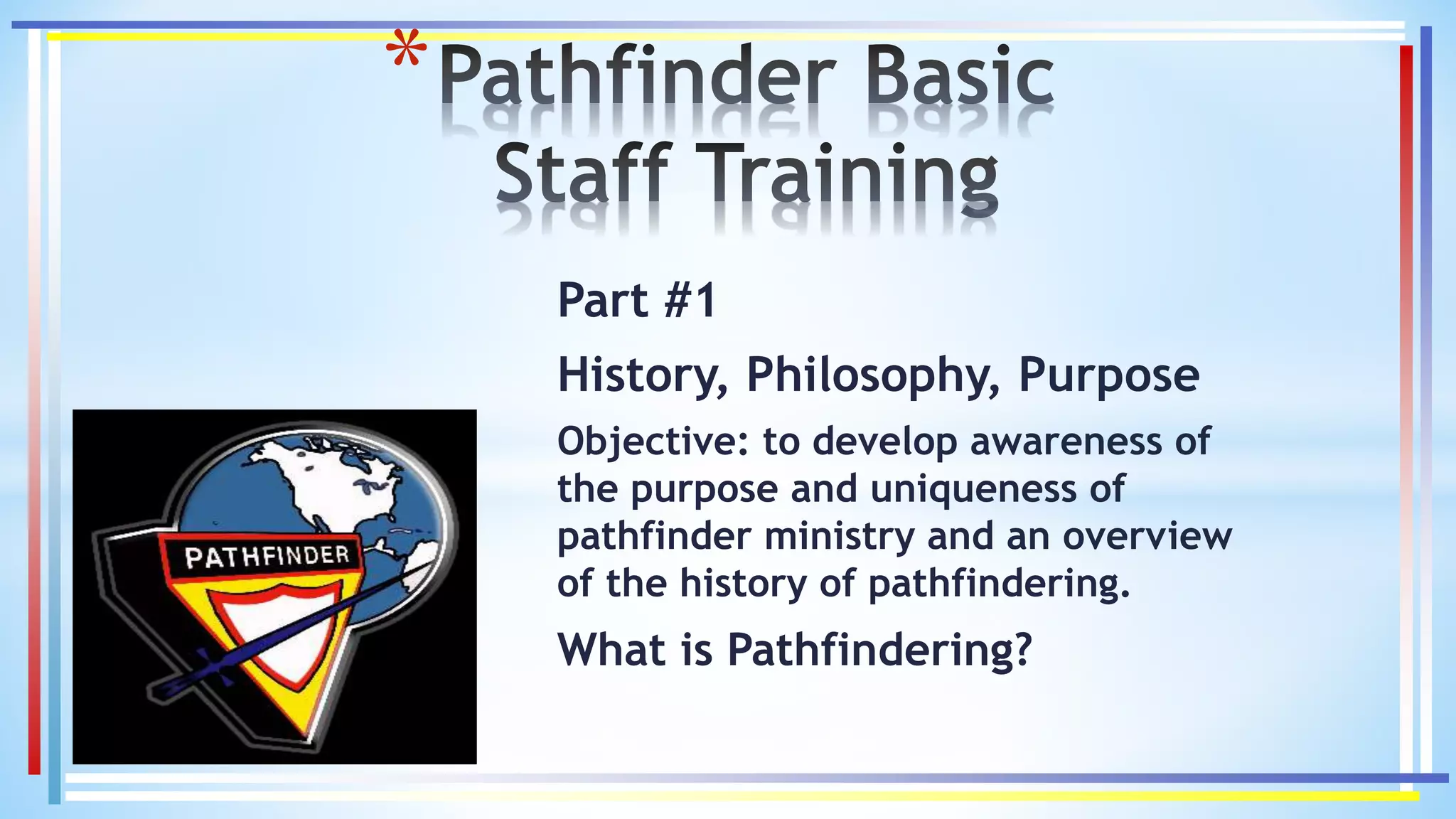 *Pathfinder Basic Staff Training

Part #1

History, Philosophy, Purpose

Objective: to develop awareness of the purpose and uniqueness of pathfinder ministry and an overview of the history of pathfindering.

What is Pathfindering?

PATHFINDER